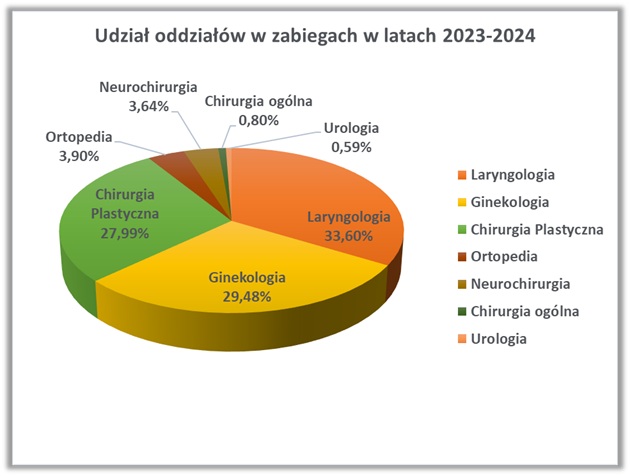 Udział oddziałów w zabiegach w latach 2023-2024

Neurochirurgia
3,64%

Chirurgia ogólna
0,80%

Urologia
0,59%

Ortopedia
3,90%

Chirurgia Plastyczna
27,99%

Laryngologia
33,60%

Ginekologia
29,48%

Laryngologia
Ginekologia
Chirurgia Plastyczna
Ortopedia
Neurochirurgia
Chirurgia ogólna
Urologia